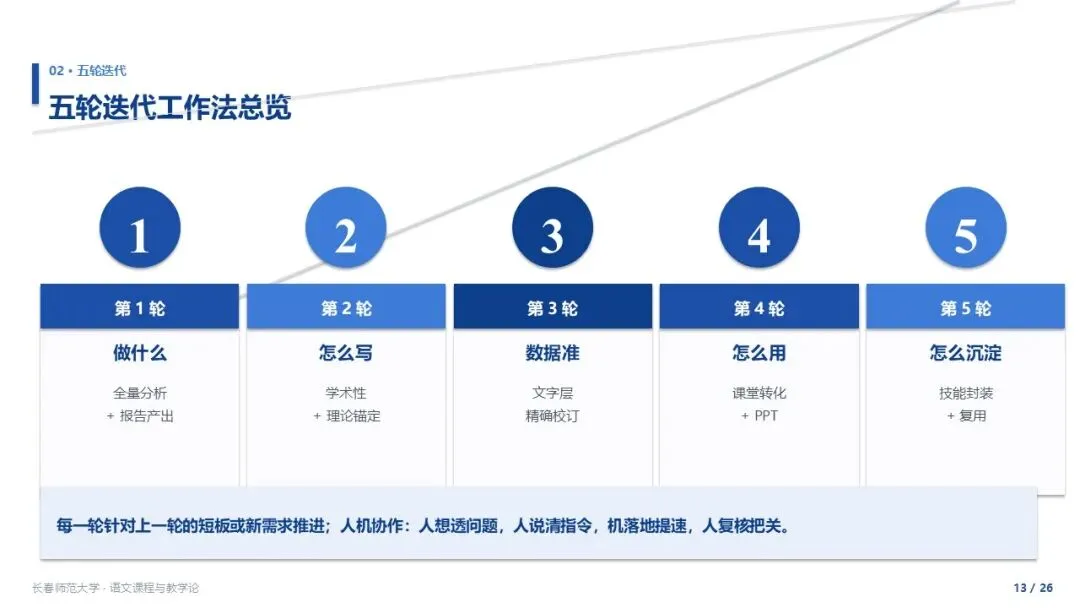 02 • 五轮迭代

五轮迭代工作法总览

1

第 1 轮

做什么

全量分析
+ 报告产出

2

第 2 轮

怎么写

学术性
+ 理论锚定

3

第 3 轮

数据准

文字层
精确校订

4

第 4 轮

怎么用

课堂转化
+ PPT

5

第 5 轮

怎么沉淀

技能封装
+ 复用

每一轮针对上一轮的短板或新需求推进；人机协作：人想透问题，人说清指令，机落地提速，人复核把关。

长春师范大学 · 语文课程与教学论

13 / 26